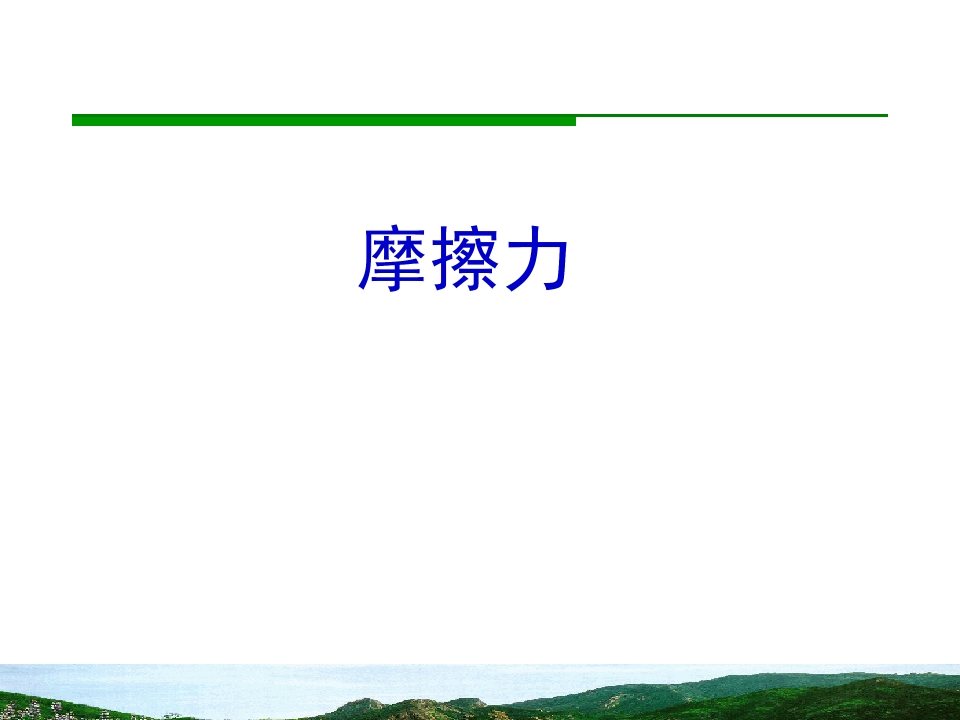 摩擦力